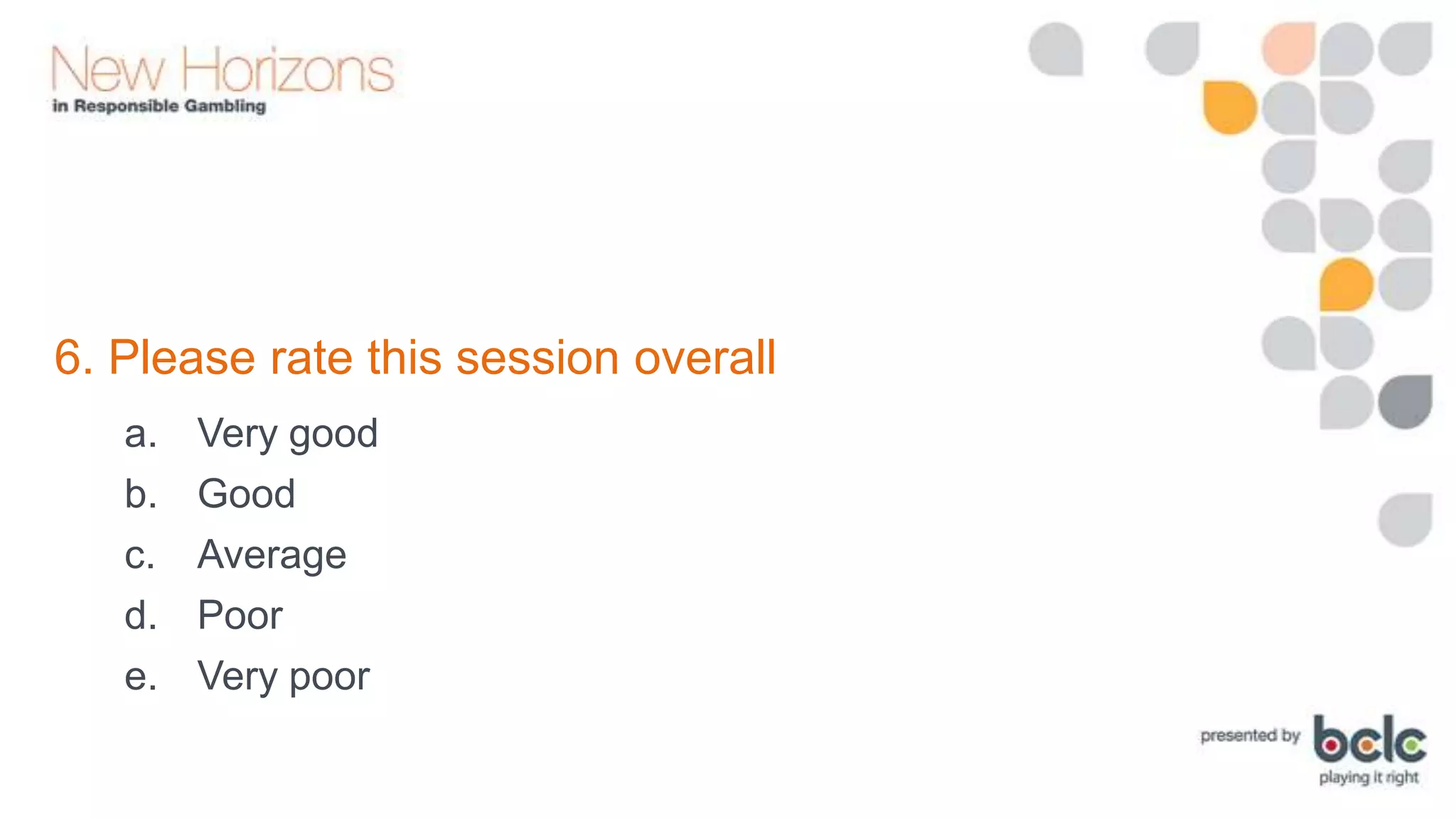 New Horizons
in Responsible Gambling

6. Please rate this session overall

a. Very good
b. Good
c. Average
d. Poor
e. Very poor

presented by bclc
playing it right